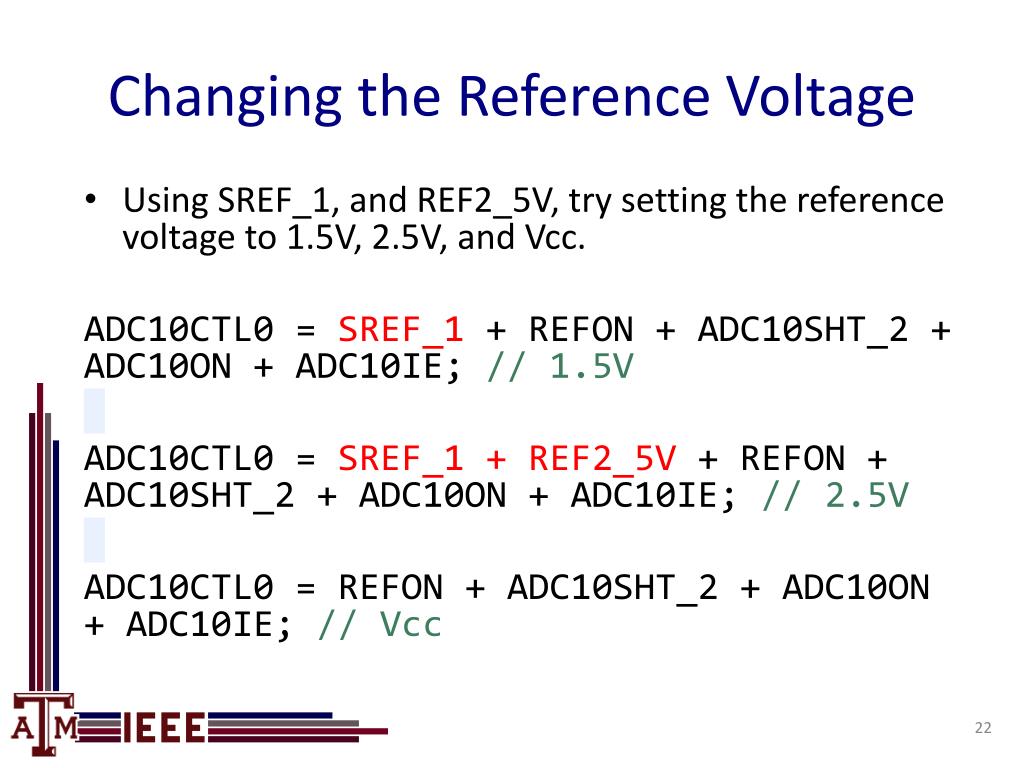 Changing the Reference Voltage

• Using SREF_1, and REF2_5V, try setting the reference voltage to 1.5V, 2.5V, and Vcc.

ADC10CTL0 = SREF_1 + REFON + ADC10SHT_2 + ADC10ON + ADC10IE; // 1.5V

ADC10CTL0 = SREF_1 + REF2_5V + REFON + ADC10SHT_2 + ADC10ON + ADC10IE; // 2.5V

ADC10CTL0 = REFON + ADC10SHT_2 + ADC10ON + ADC10IE; // Vcc

ATM IEEE

22